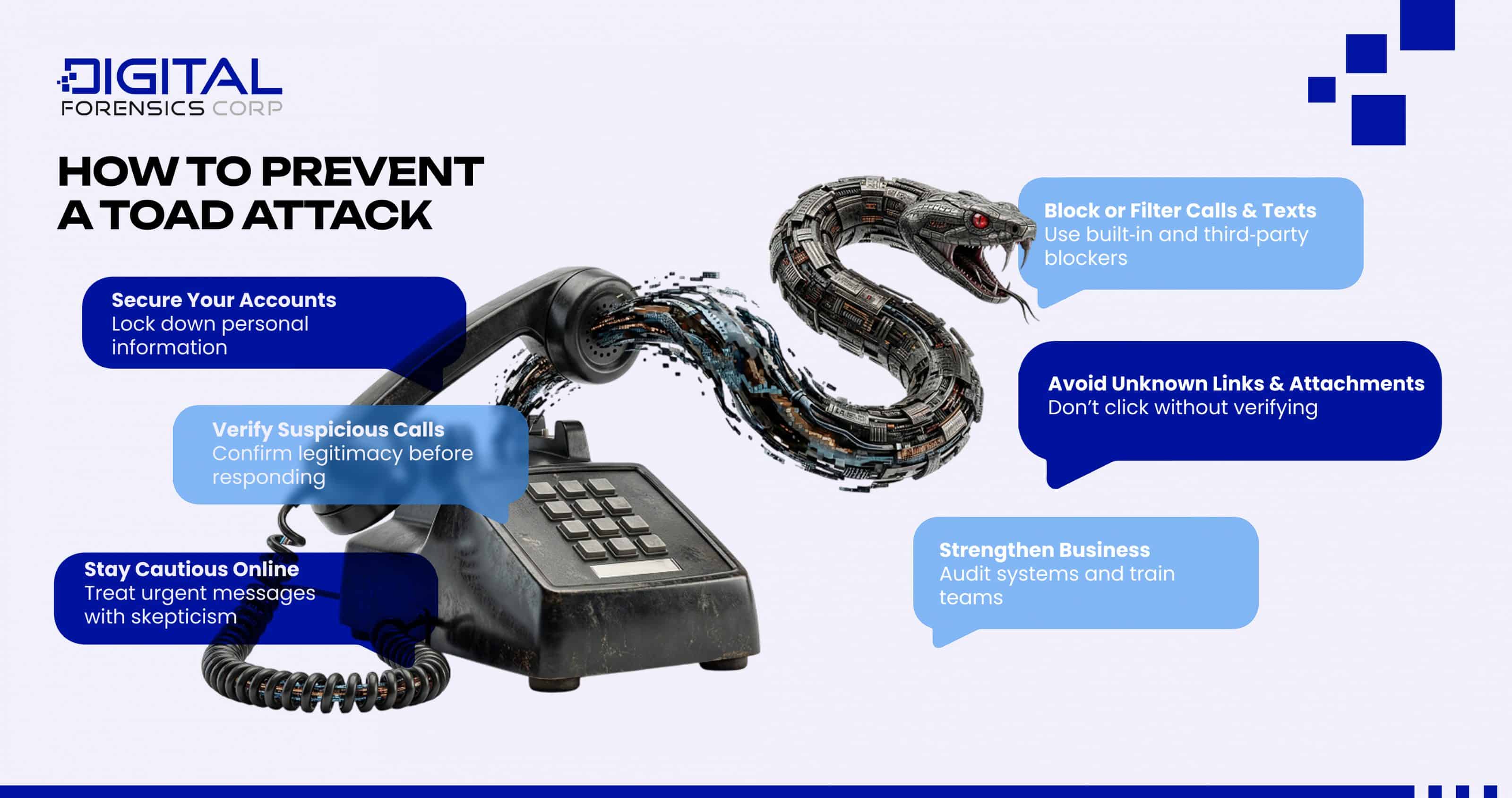 DIGITAL
FORENSICS CORP

HOW TO PREVENT
A TOAD ATTACK

Secure Your Accounts
Lock down personal information

Verify Suspicious Calls
Confirm legitimacy before responding

Stay Cautious Online
Treat urgent messages with skepticism

Block or Filter Calls & Texts
Use built-in and third-party blockers

Avoid Unknown Links & Attachments
Don't click without verifying

Strengthen Business
Audit systems and train teams